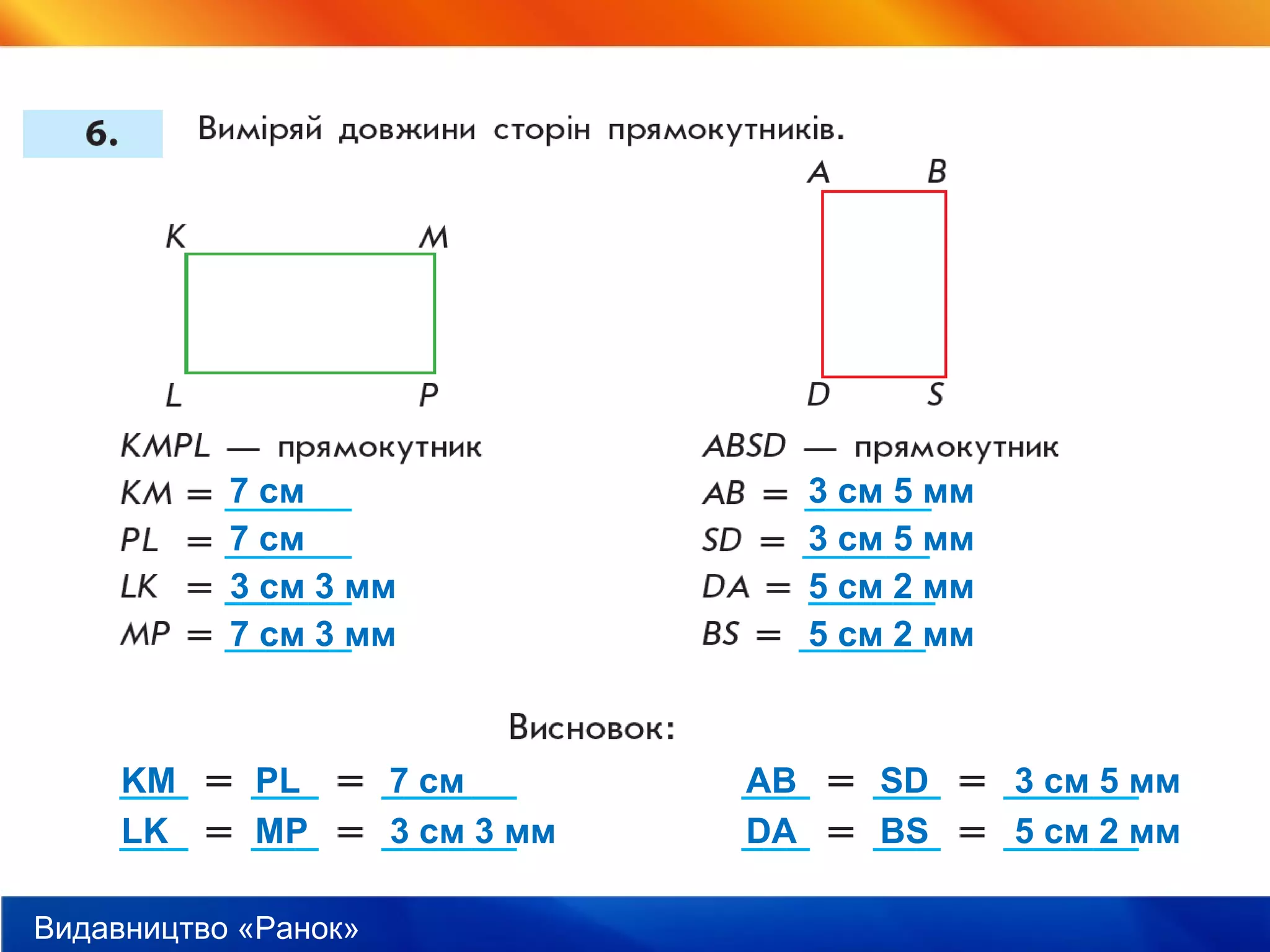 6. Виміряй довжини сторін прямокутників.

K M L P

A B D S

KMPL — прямокутник
KM = 7 см
PL = 7 см
LK = 3 см 3 мм
MP = 7 см 3 мм

ABSD — прямокутник
AB = 3 см 5 мм
SD = 3 см 5 мм
DA = 5 см 2 мм
BS = 5 см 2 мм

Висновок:

KM = PL = 7 см
LK = MP = 3 см 3 мм

AB = SD = 3 см 5 мм
DA = BS = 5 см 2 мм

Видавництво «Ранок»